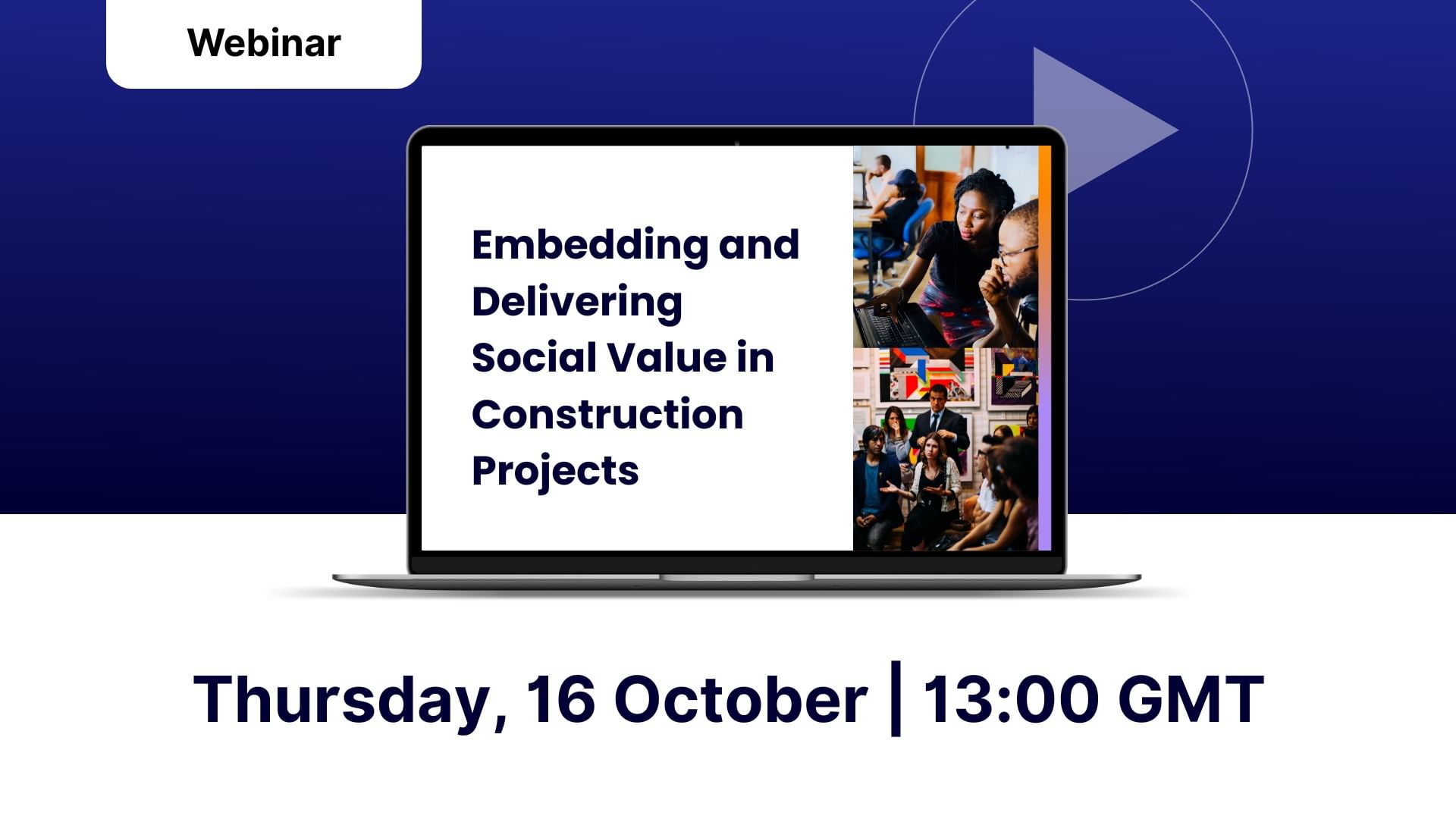 Webinar

Embedding and Delivering Social Value in Construction Projects

Thursday, 16 October | 13:00 GMT